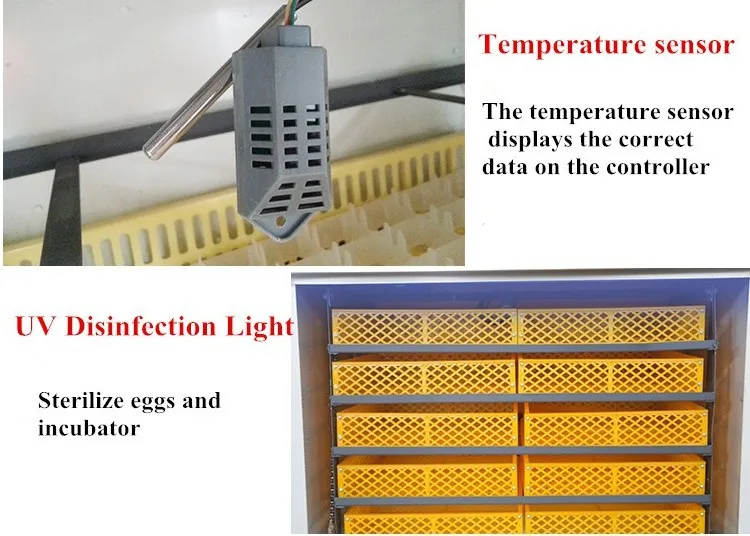 Temperature sensor

The temperature sensor displays the correct data on the controller

UV Disinfection Light

Sterilize eggs and incubator